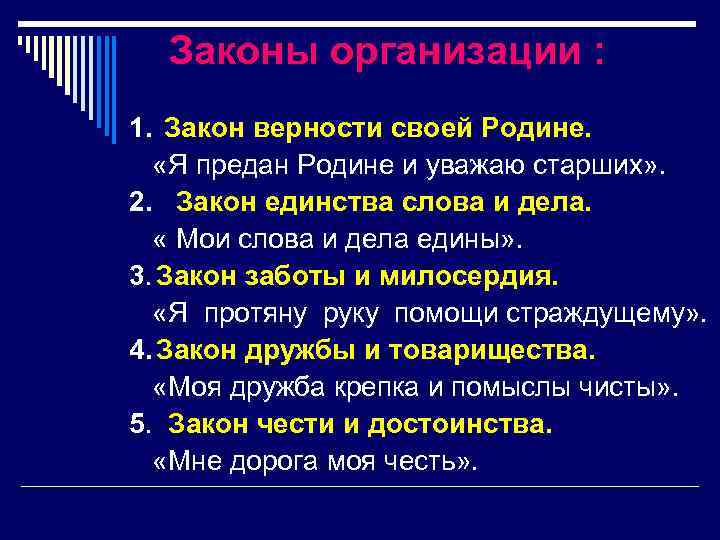 Законы организации :

1. Закон верности своей Родине.
«Я предан Родине и уважаю старших».

2. Закон единства слова и дела.
« Мои слова и дела едины».

3. Закон заботы и милосердия.
«Я протяну руку помощи страждущему».

4. Закон дружбы и товарищества.
«Моя дружба крепка и помыслы чисты».

5. Закон чести и достоинства.
«Мне дорога моя честь».